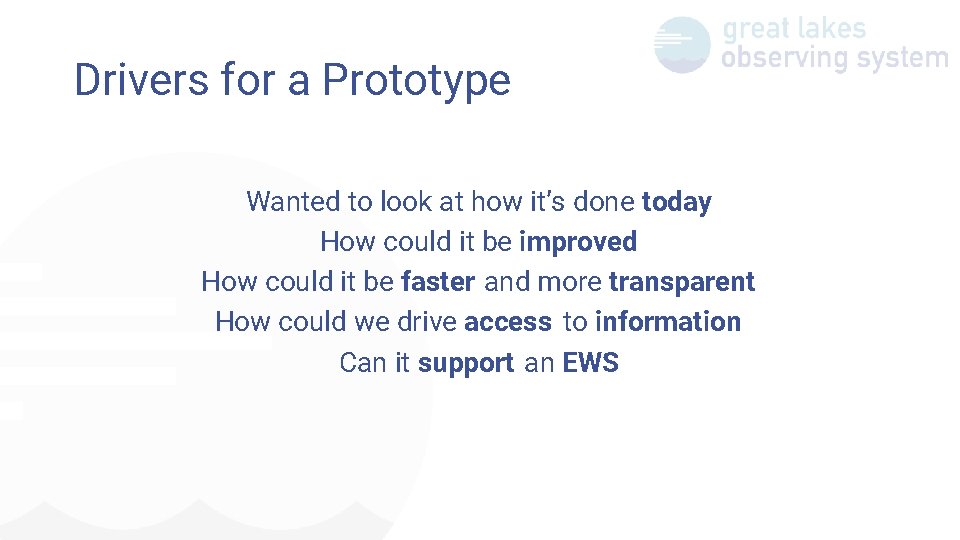 great lakes observing system

Drivers for a Prototype

Wanted to look at how it's done today
How could it be improved
How could it be faster and more transparent
How could we drive access to information
Can it support an EWS